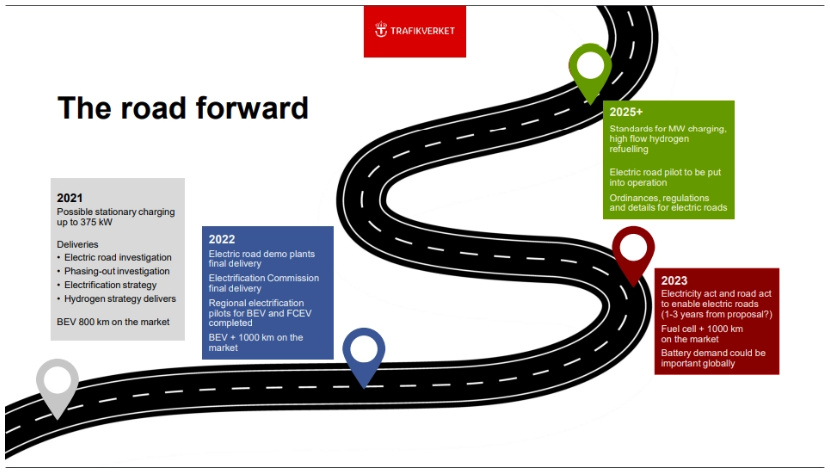 TRAFIKVERKET

The road forward

2021
Possible stationary charging up to 375 kW

Deliveries
• Electric road investigation
• Phasing-out investigation
• Electrification strategy
• Hydrogen strategy delivers

BEV 800 km on the market

2022
Electric road demo plants final delivery

Electrification Commission final delivery

Regional electrification pilots for BEV and FCEV completed

BEV + 1000 km on the market

2023
Electricity act and road act to enable electric roads (1-3 years from proposal?)

Fuel cell + 1000 km on the market

Battery demand could be important globally

2025+
Standards for MW charging, high flow hydrogen refuelling

Electric road pilot to be put into operation

Ordinances, regulations and details for electric roads